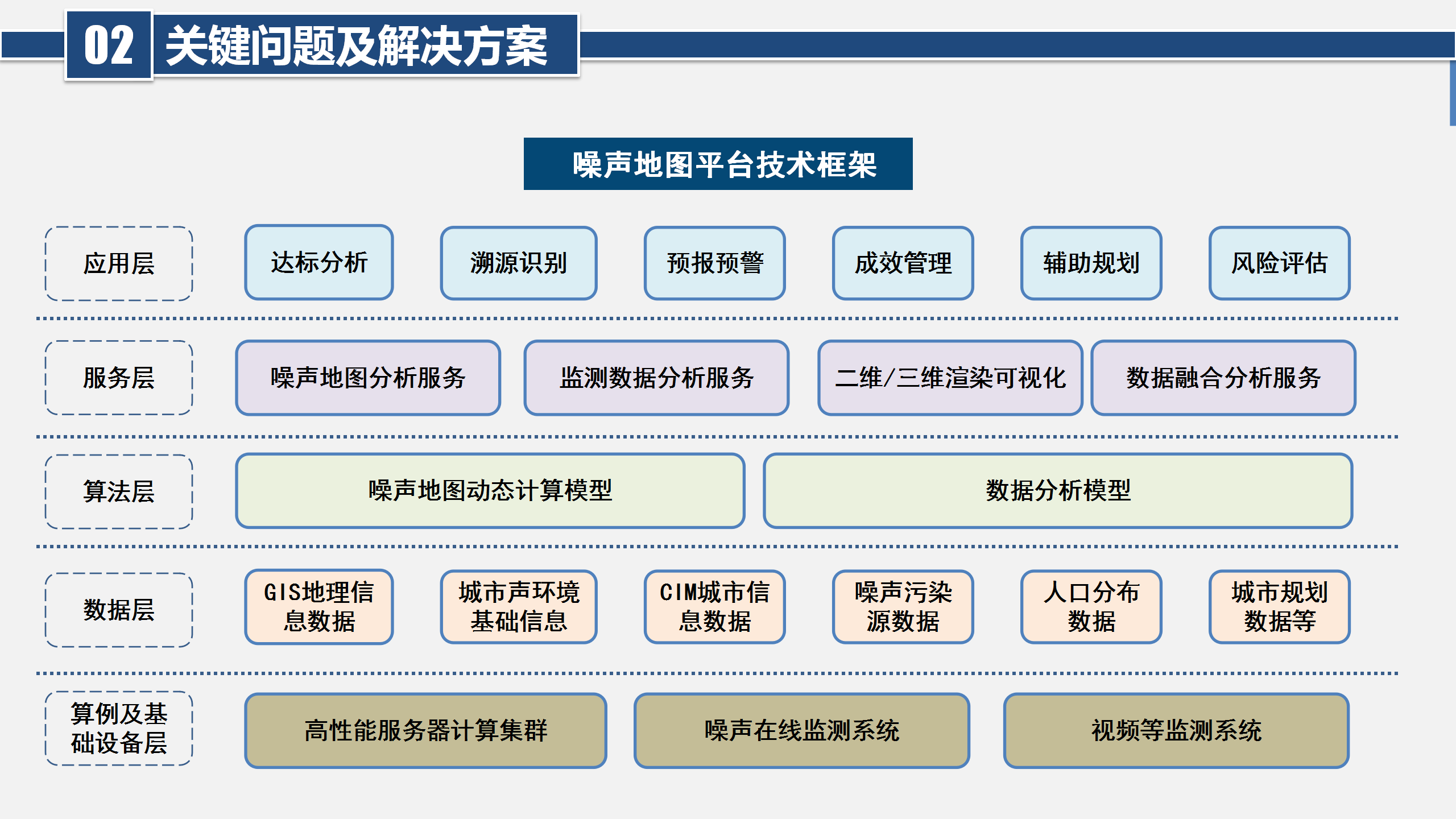 02 关键问题及解决方案

噪声地图平台技术框架

应用层
达标分析
溯源识别
预报预警
成效管理
辅助规划
风险评估

服务层
噪声地图分析服务
监测数据分析服务
二维/三维渲染可视化
数据融合分析服务

算法层
噪声地图动态计算模型
数据分析模型

数据层
GIS地理信息数据
城市声环境基础信息
CIM城市信息数据
噪声污染源数据
人口分布数据
城市规划数据等

算例及基础设备层
高性能服务器计算集群
噪声在线监测系统
视频等监测系统